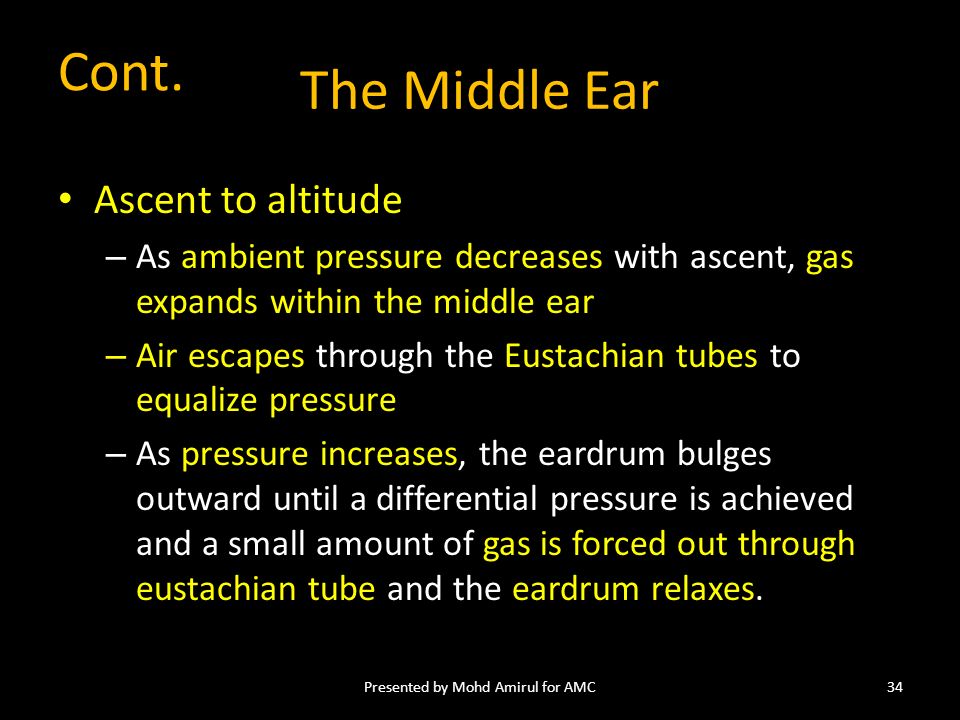 Cont.

The Middle Ear

• Ascent to altitude

– As ambient pressure decreases with ascent, gas expands within the middle ear

– Air escapes through the Eustachian tubes to equalize pressure

– As pressure increases, the eardrum bulges outward until a differential pressure is achieved and a small amount of gas is forced out through eustachian tube and the eardrum relaxes.

Presented by Mohd Amirul for AMC

34